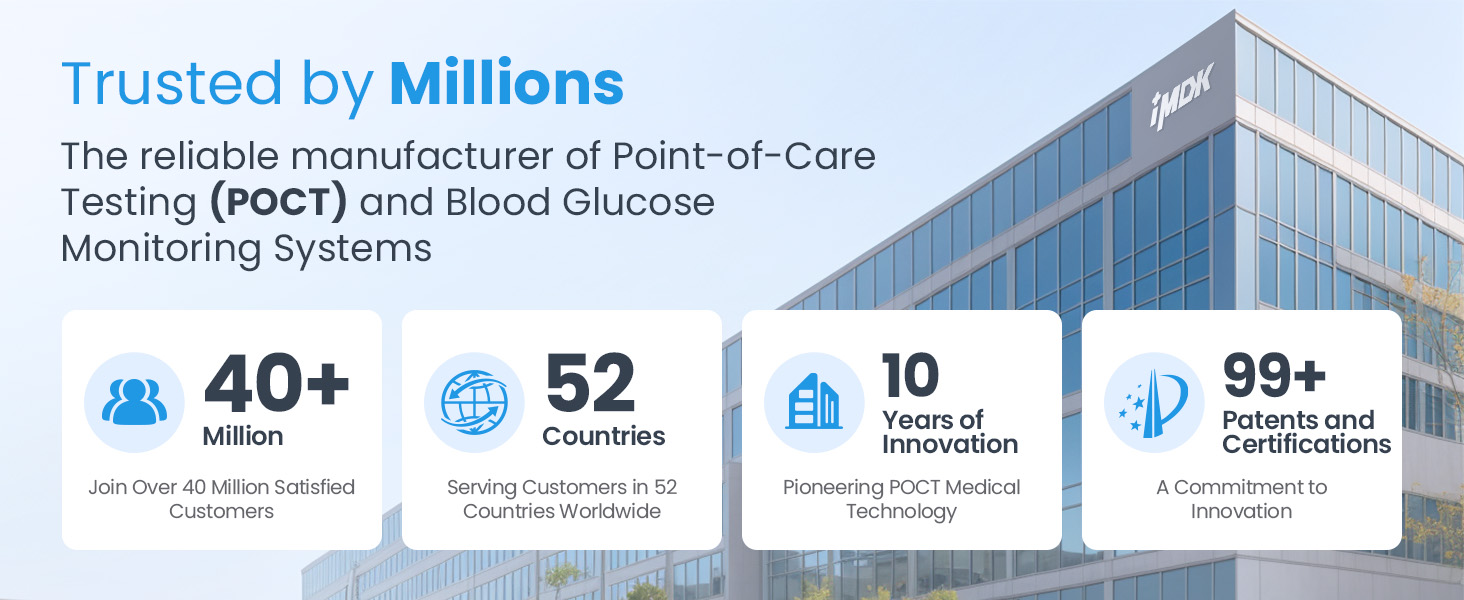 Trusted by Millions

The reliable manufacturer of Point-of-Care Testing (POCT) and Blood Glucose Monitoring Systems

iMDK

40+
Million
Join Over 40 Million Satisfied Customers

52
Countries
Serving Customers in 52 Countries Worldwide

10
Years of Innovation
Pioneering POCT Medical Technology

99+
Patents and Certifications
A Commitment to Innovation